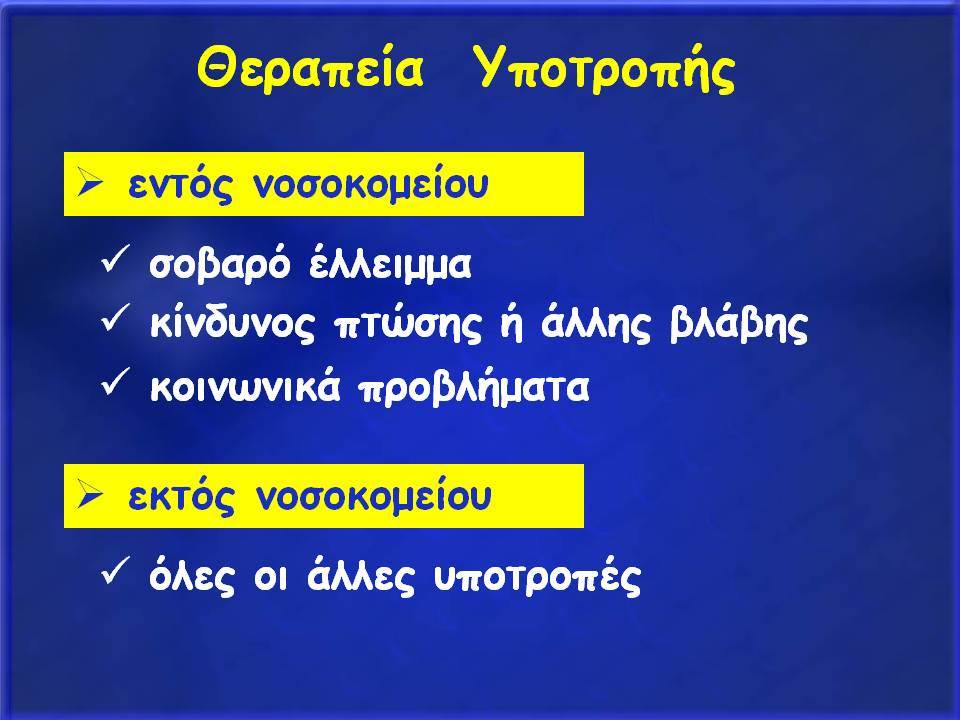 Θεραπεία Υποτροπής

➢ εντός νοσοκομείου

✓ σοβαρό έλλειμμα
✓ κίνδυνος πτώσης ή άλλης βλάβης
✓ κοινωνικά προβλήματα

➢ εκτός νοσοκομείου

✓ όλες οι άλλες υποτροπές